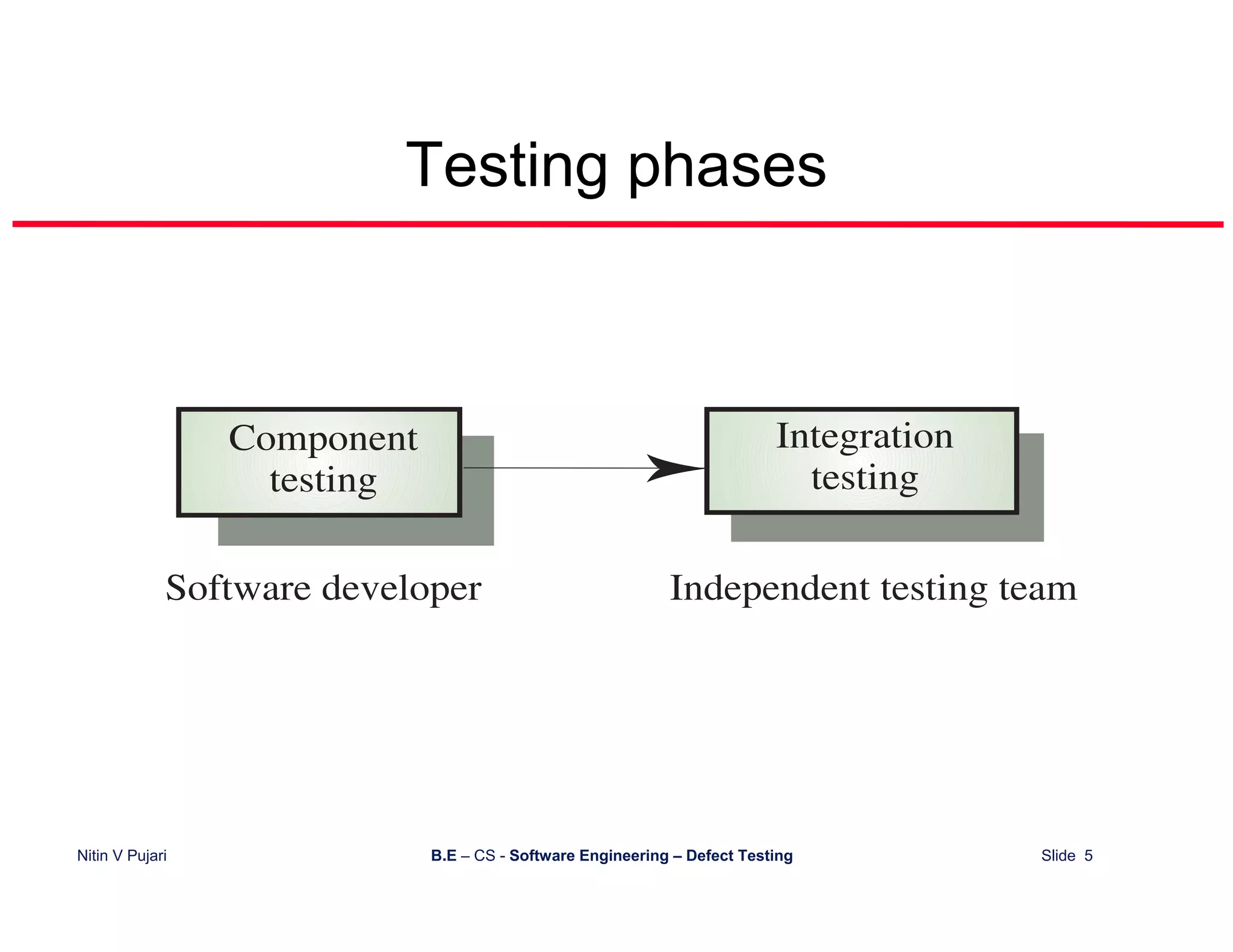 Testing phases

Component testing

Integration testing

Software developer

Independent testing team

Nitin V Pujari

B.E – CS - Software Engineering – Defect Testing

Slide 5